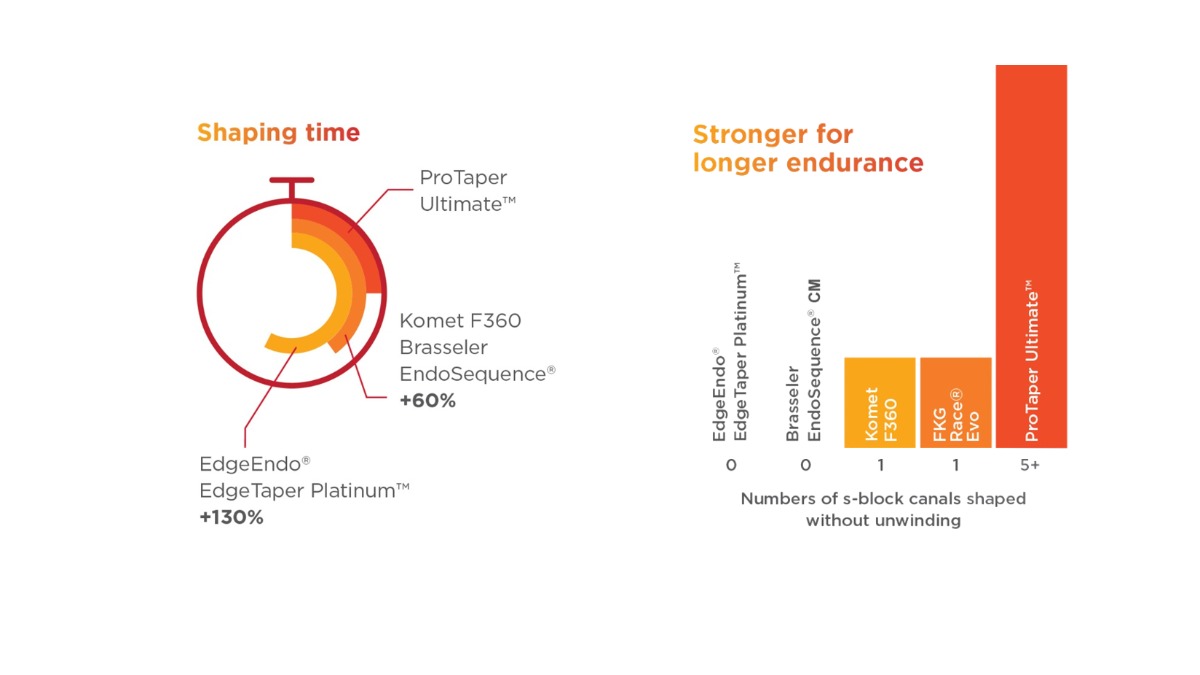 Shaping time

ProTaper Ultimate™

Komet F360
Brasseler EndoSequence®
+60%

EdgeEndo®
EdgeTaper Platinum™
+130%

Stronger for longer endurance

EdgeEndo® EdgeTaper Platinum™

Brasseler EndoSequence® CM

Komet F360

FKG Race® Evo

ProTaper Ultimate™

0 0 1 1 5+

Numbers of s-block canals shaped without unwinding